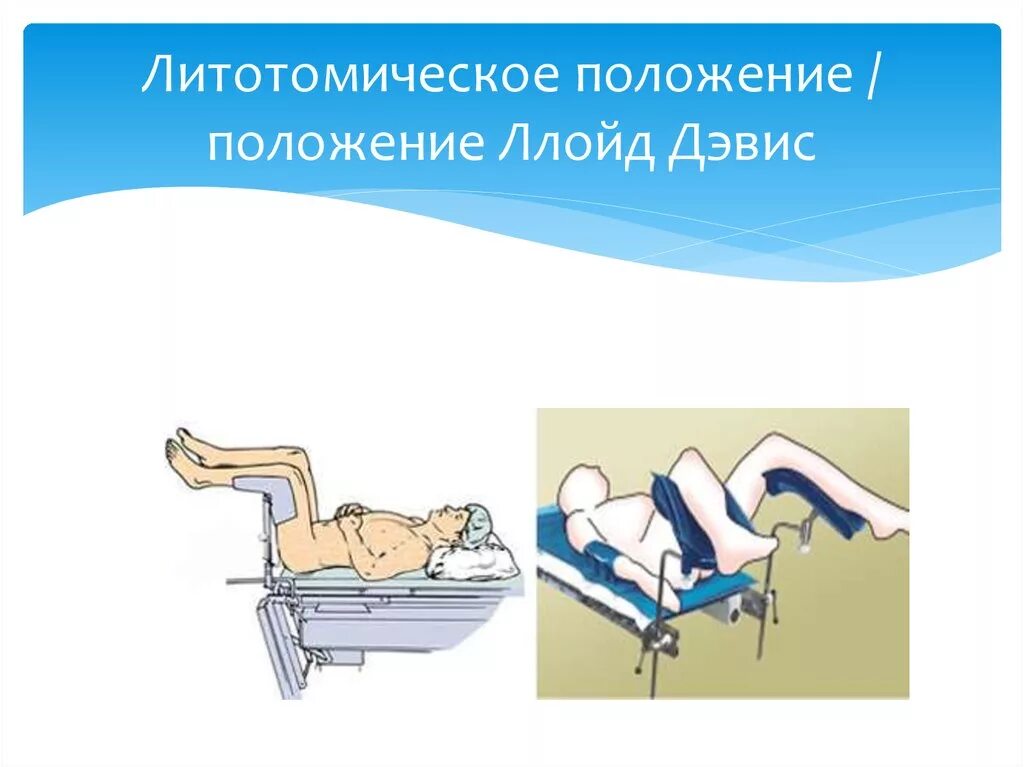 Литотомическое положение / положение Ллойд Дэвис